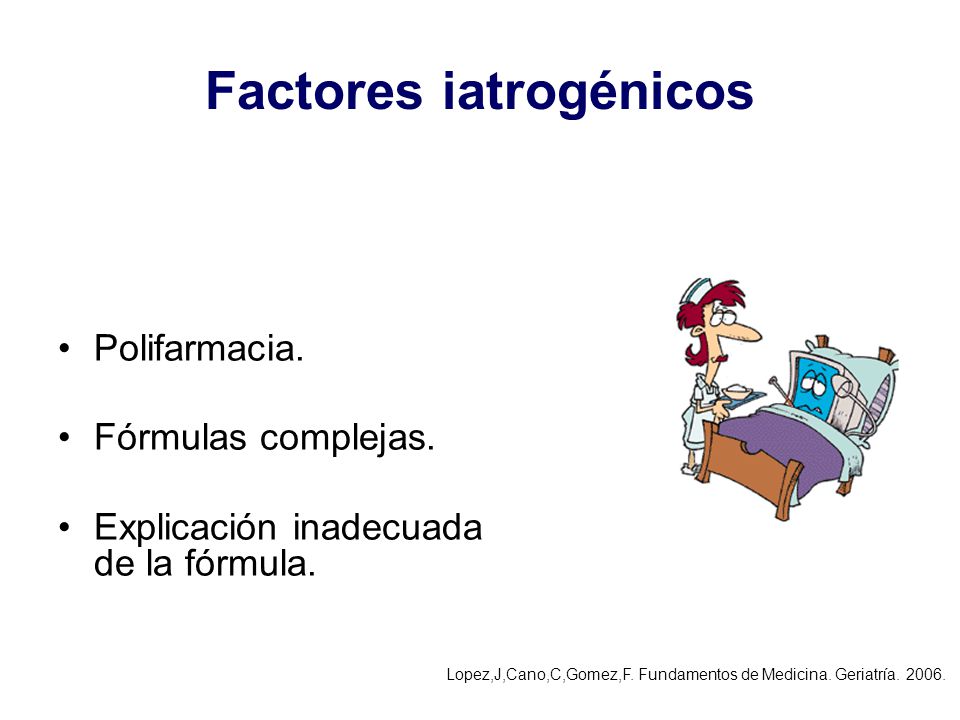 Factores iatrogénicos

• Polifarmacia.

• Fórmulas complejas.

• Explicación inadecuada de la fórmula.

Lopez,J,Cano,C,Gomez,F. Fundamentos de Medicina. Geriatría. 2006.